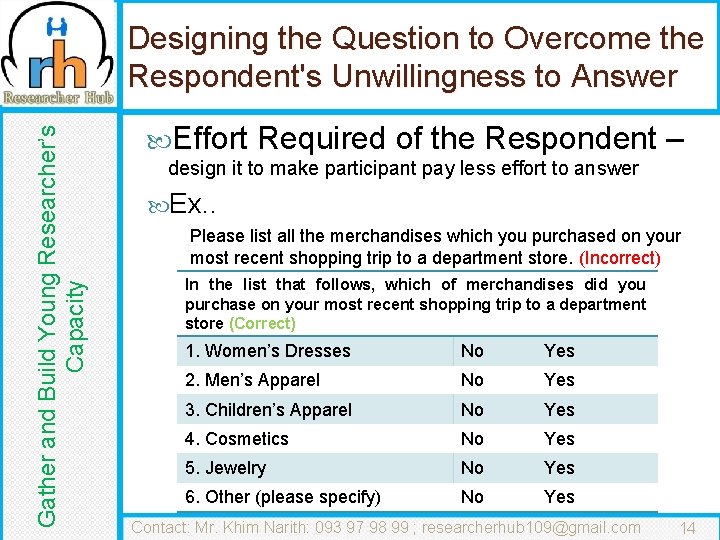 rh
Researcher Hub

Designing the Question to Overcome the Respondent's Unwillingness to Answer

Gather and Build Young Researcher's Capacity

Effort Required of the Respondent – design it to make participant pay less effort to answer

Ex..

Please list all the merchandises which you purchased on your most recent shopping trip to a department store. (Incorrect)

In the list that follows, which of merchandises did you purchase on your most recent shopping trip to a department store (Correct)

| 1. Women's Dresses | No | Yes |
|---|---|---|
| 2. Men's Apparel | No | Yes |
| 3. Children's Apparel | No | Yes |
| 4. Cosmetics | No | Yes |
| 5. Jewelry | No | Yes |
| 6. Other (please specify) | No | Yes |

Contact: Mr. Khim Narith: 093 97 98 99 ; researcherhub109@gmail.com 14